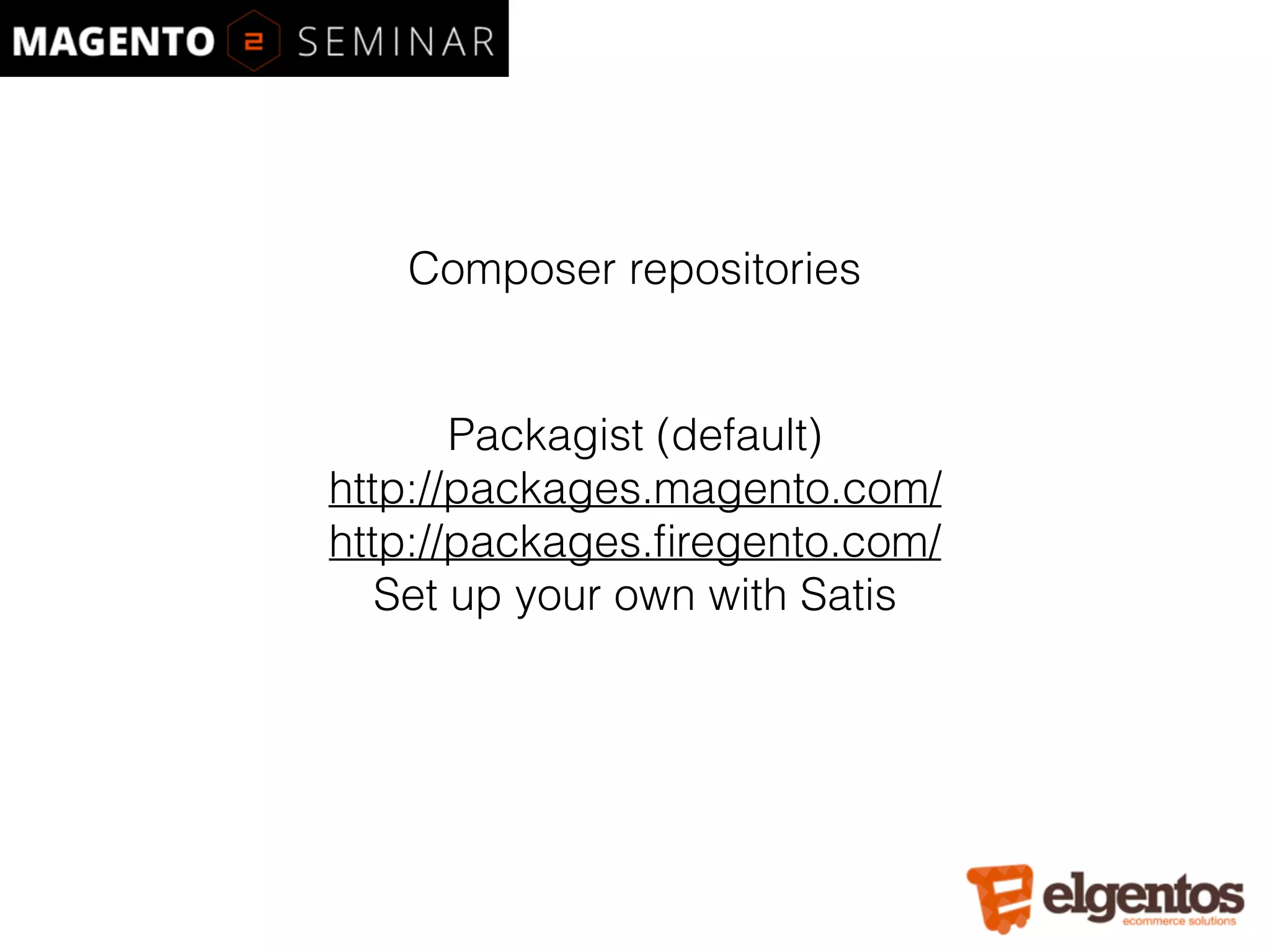 MAGENTO 2 SEMINAR

Composer repositories

Packagist (default)
http://packages.magento.com/
http://packages.firegento.com/
Set up your own with Satis

elgentos
ecommerce solutions